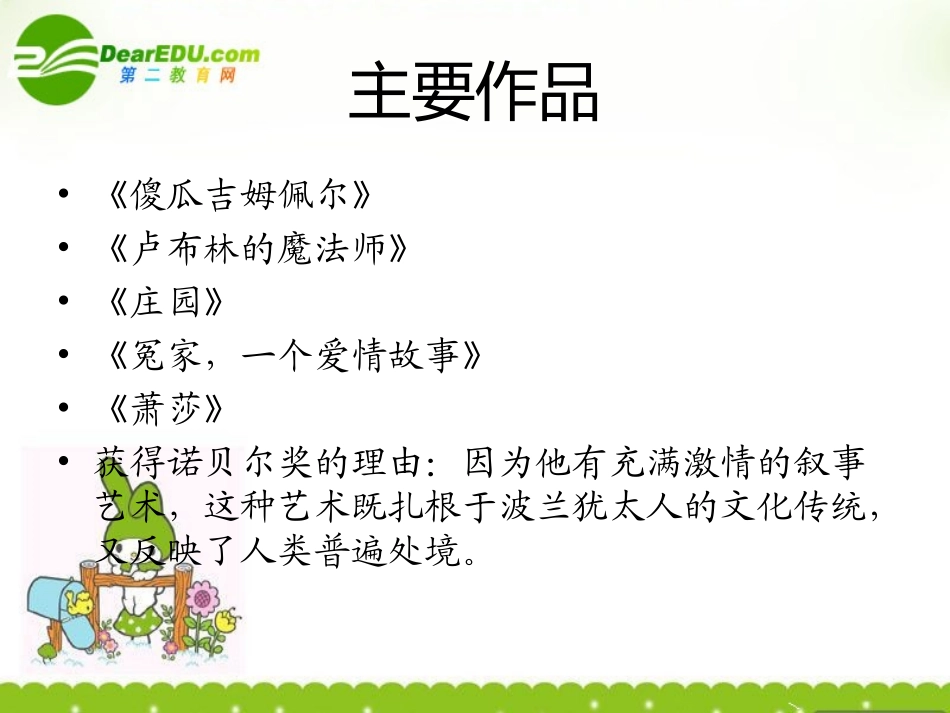 DearEDU.com
第二教育网

主要作品

• 《傻瓜吉姆佩尔》
• 《卢布林的魔法师》
• 《庄园》
• 《冤家，一个爱情故事》
• 《萧莎》
• 获得诺贝尔奖的理由：因为他有充满激情的叙事艺术，这种艺术既扎根于波兰犹太人的文化传统，又反映了人类普遍处境。